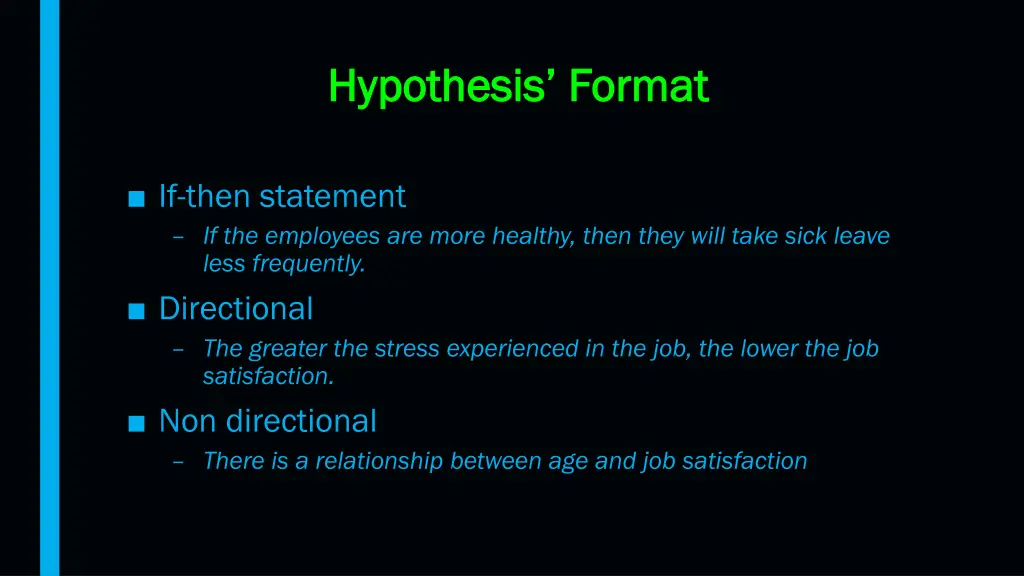 Hypothesis’ Format

■ If-then statement
– If the employees are more healthy, then they will take sick leave less frequently.

■ Directional
– The greater the stress experienced in the job, the lower the job satisfaction.

■ Non directional
– There is a relationship between age and job satisfaction